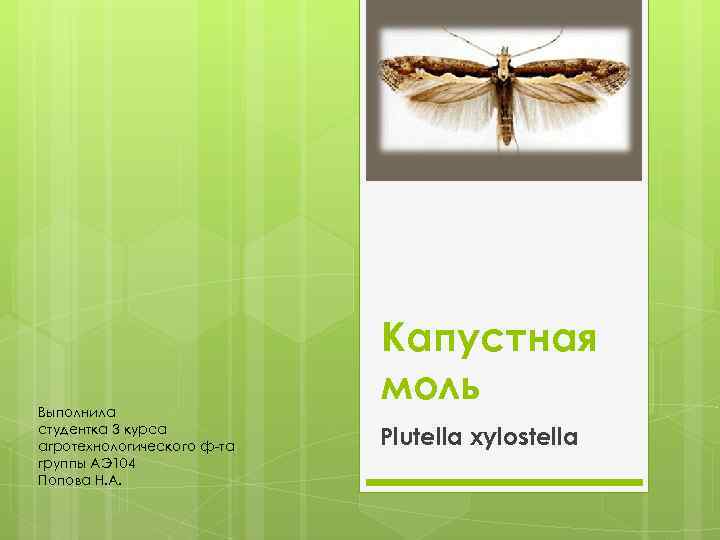 Капустная моль

Plutella xylostella

Выполнила
студентка 3 курса
агротехнологического ф-та
группы АЭ104
Попова Н.А.